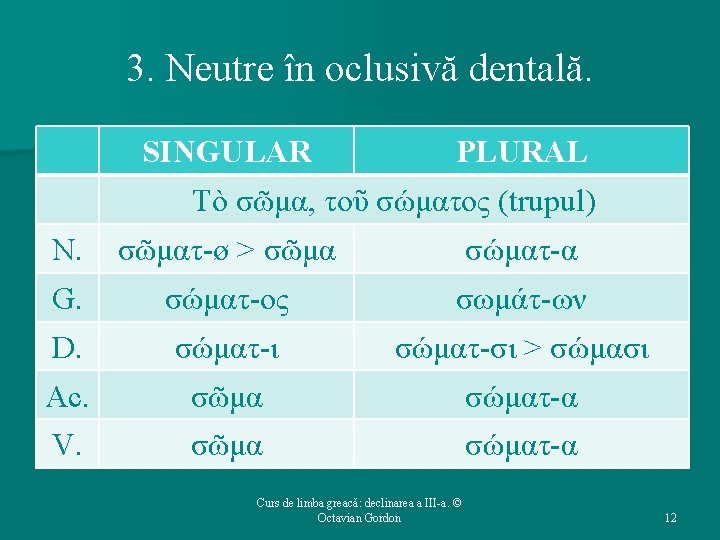 3. Neutre în oclusivă dentală.

| | SINGULAR | PLURAL |
|---|---|---|
| | Τὸ σῶμα, τοῦ σώματος (trupul) | |
| N. | σῶματ-ø > σῶμα | σώματ-α |
| G. | σώματ-ος | σωμάτ-ων |
| D. | σώματ-ι | σώματ-σι > σώμασι |
| Ac. | σῶμα | σώματ-α |
| V. | σῶμα | σώματ-α |

Curs de limba greacă: declinarea a III-a. © Octavian Gordon

12